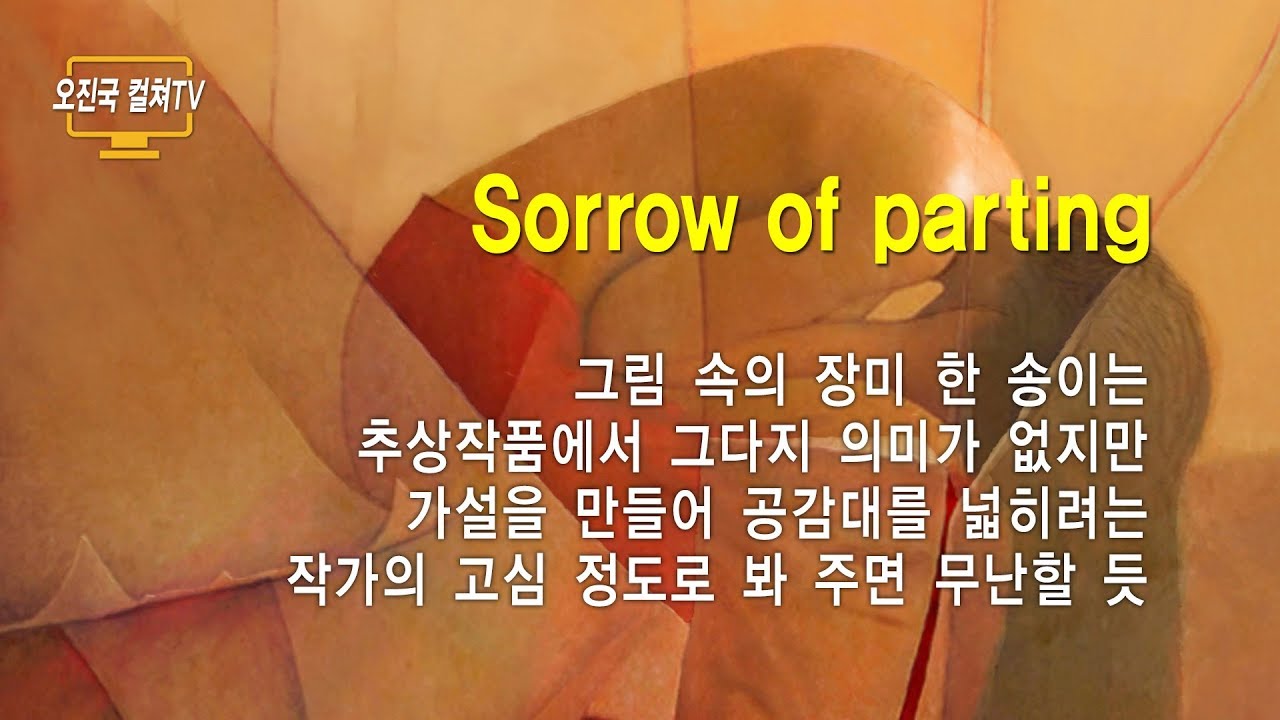 오진국 컬쳐TV

Sorrow of parting

그림 속의 장미 한 송이는
추상작품에서 그다지 의미가 없지만
가설을 만들어 공감대를 넓히려는
작가의 고심 정도로 봐 주면 무난할 듯